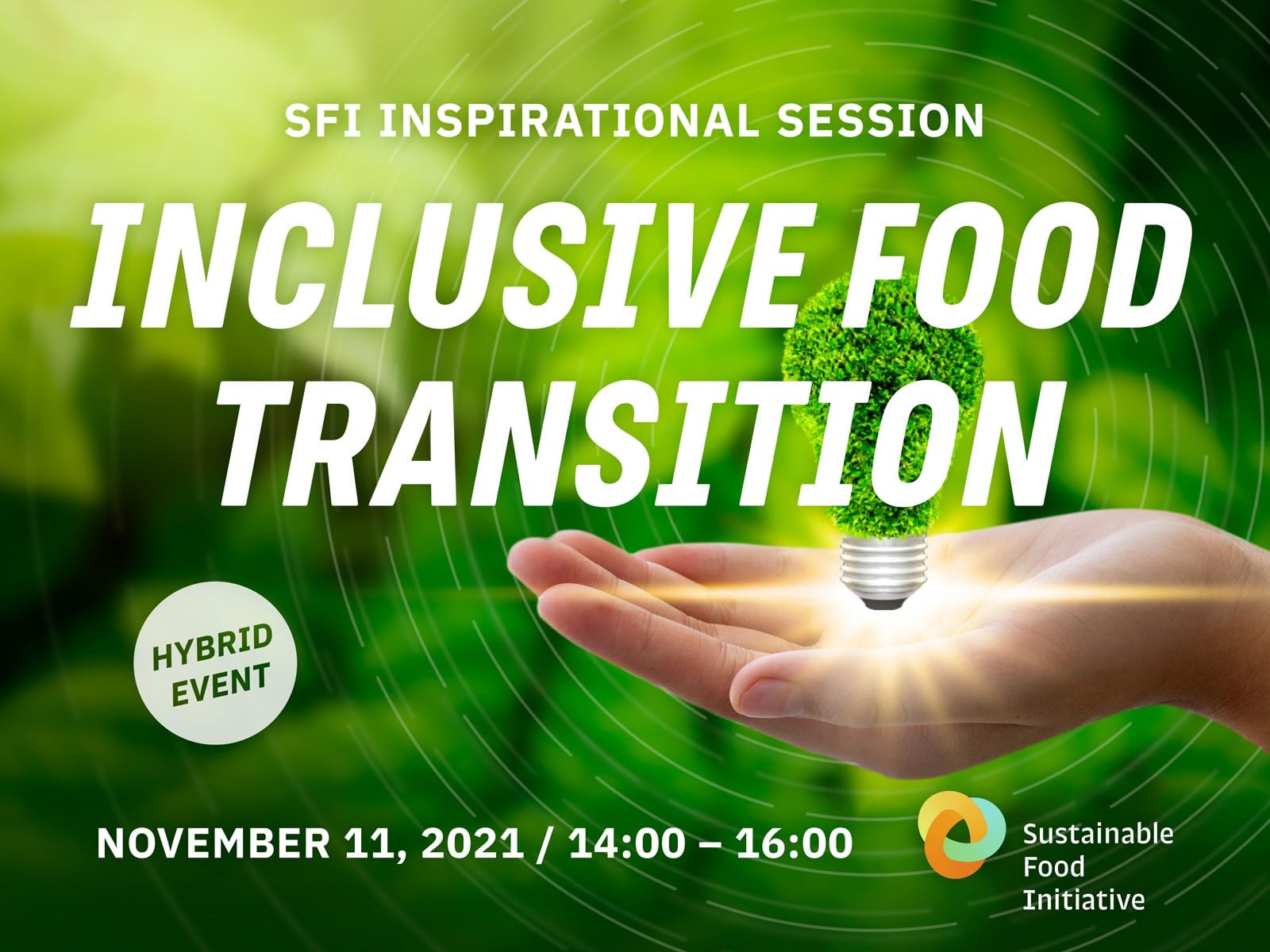 SFI INSPIRATIONAL SESSION

INCLUSIVE FOOD TRANSITION

HYBRID EVENT

NOVEMBER 11, 2021 / 14:00 – 16:00

Sustainable Food Initiative